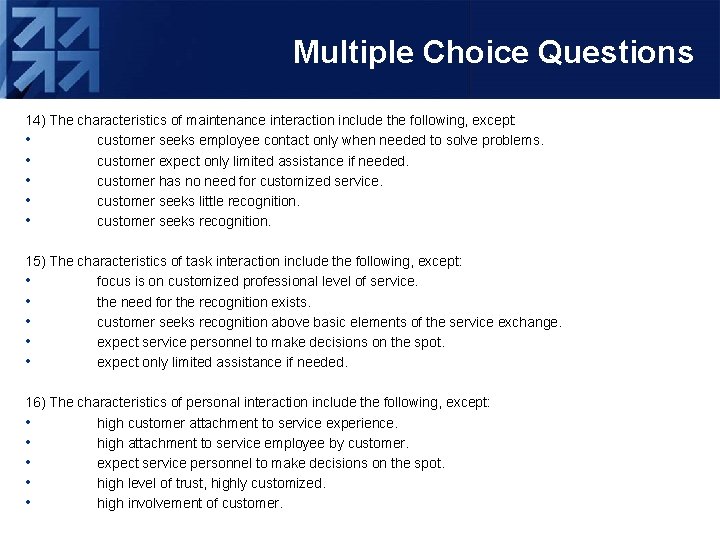 Multiple Choice Questions

14) The characteristics of maintenance interaction include the following, except:
• customer seeks employee contact only when needed to solve problems.
• customer expect only limited assistance if needed.
• customer has no need for customized service.
• customer seeks little recognition.
• customer seeks recognition.

15) The characteristics of task interaction include the following, except:
• focus is on customized professional level of service.
• the need for the recognition exists.
• customer seeks recognition above basic elements of the service exchange.
• expect service personnel to make decisions on the spot.
• expect only limited assistance if needed.

16) The characteristics of personal interaction include the following, except:
• high customer attachment to service experience.
• high attachment to service employee by customer.
• expect service personnel to make decisions on the spot.
• high level of trust, highly customized.
• high involvement of customer.